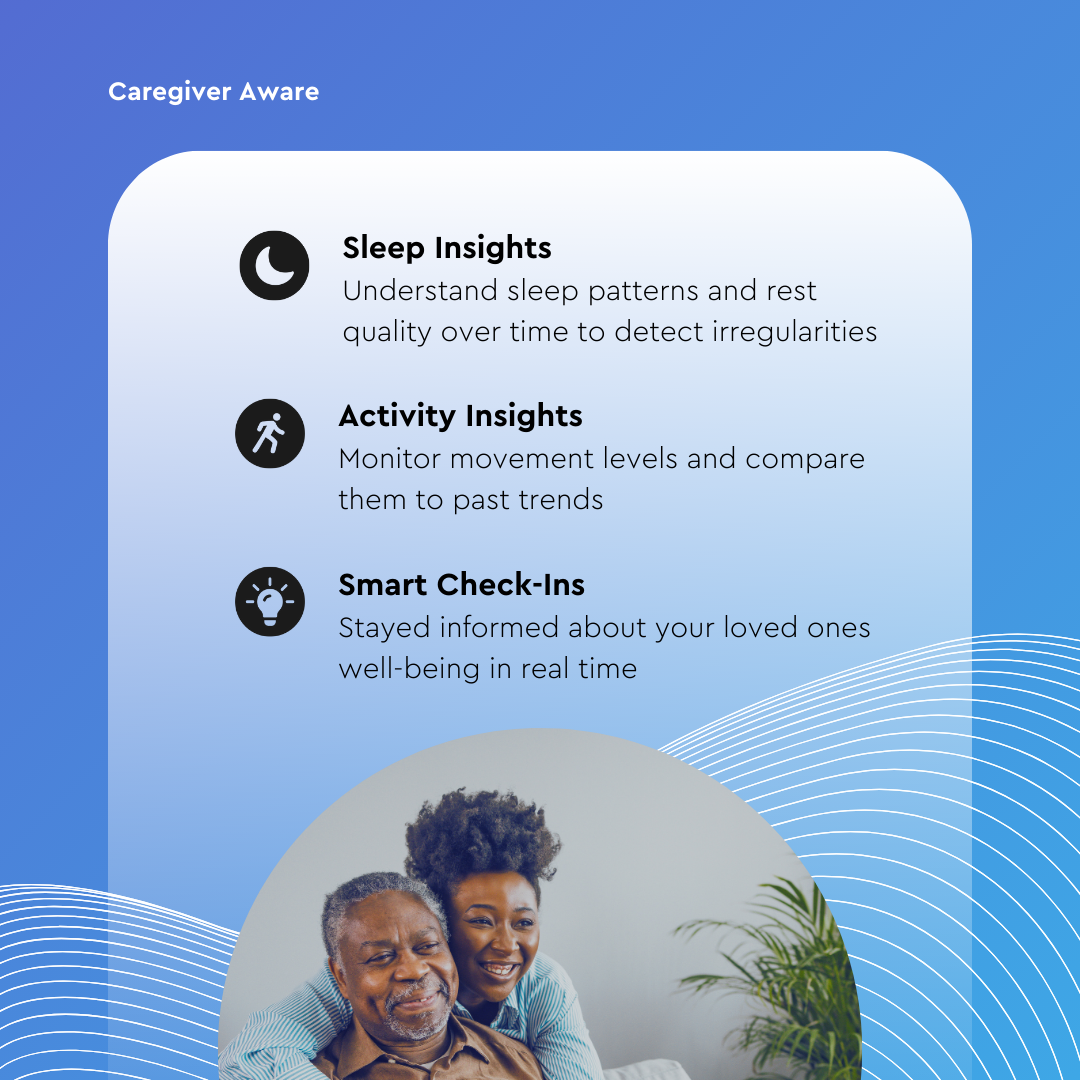 Caregiver Aware

Sleep Insights
Understand sleep patterns and rest quality over time to detect irregularities

Activity Insights
Monitor movement levels and compare them to past trends

Smart Check-Ins
Stayed informed about your loved ones well-being in real time